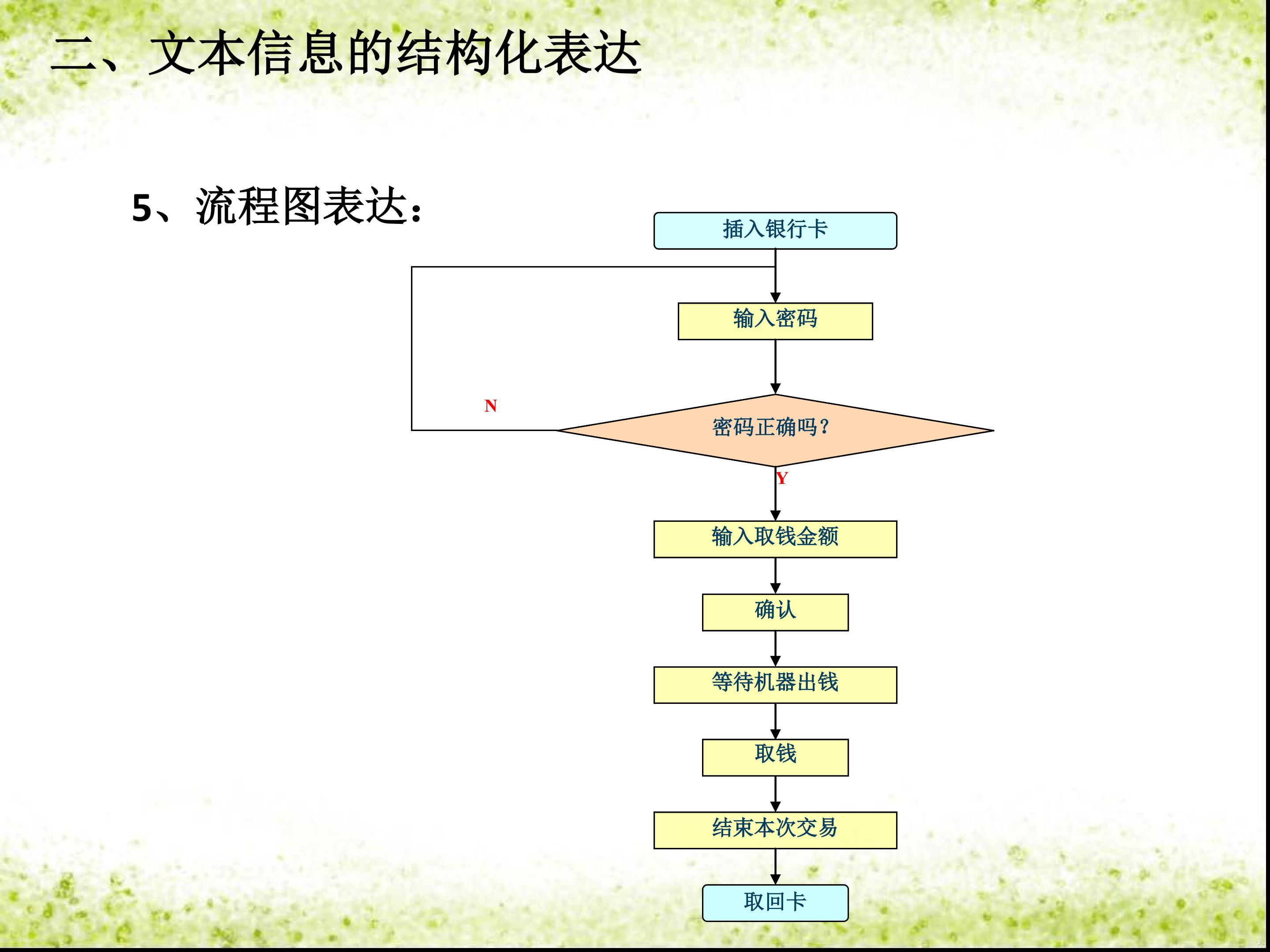 二、文本信息的结构化表达

5、流程图表达：

插入银行卡

输入密码

N

密码正确吗？

Y

输入取钱金额

确认

等待机器出钱

取钱

结束本次交易

取回卡